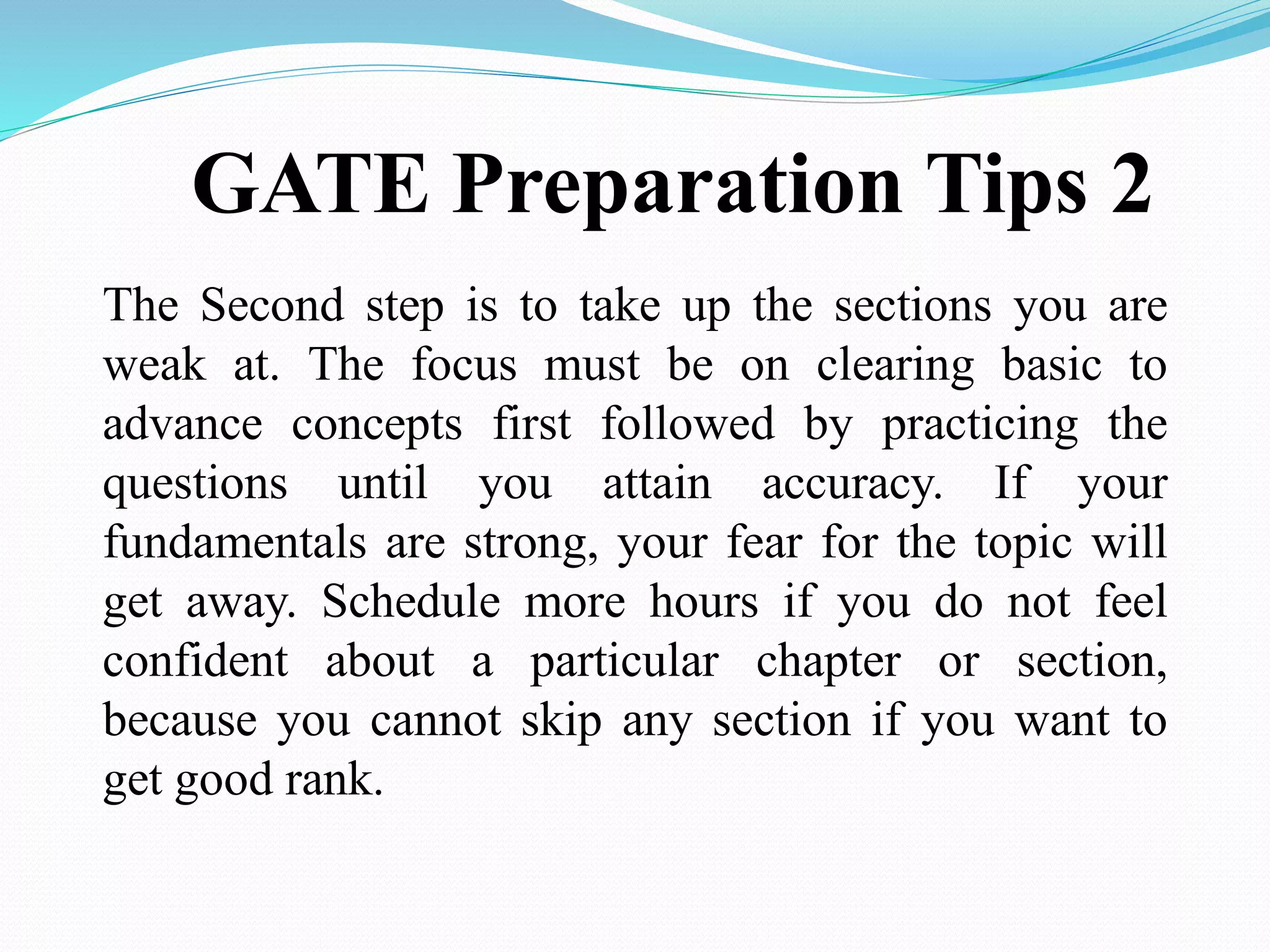 GATE Preparation Tips 2

The Second step is to take up the sections you are weak at. The focus must be on clearing basic to advance concepts first followed by practicing the questions until you attain accuracy. If your fundamentals are strong, your fear for the topic will get away. Schedule more hours if you do not feel confident about a particular chapter or section, because you cannot skip any section if you want to get good rank.